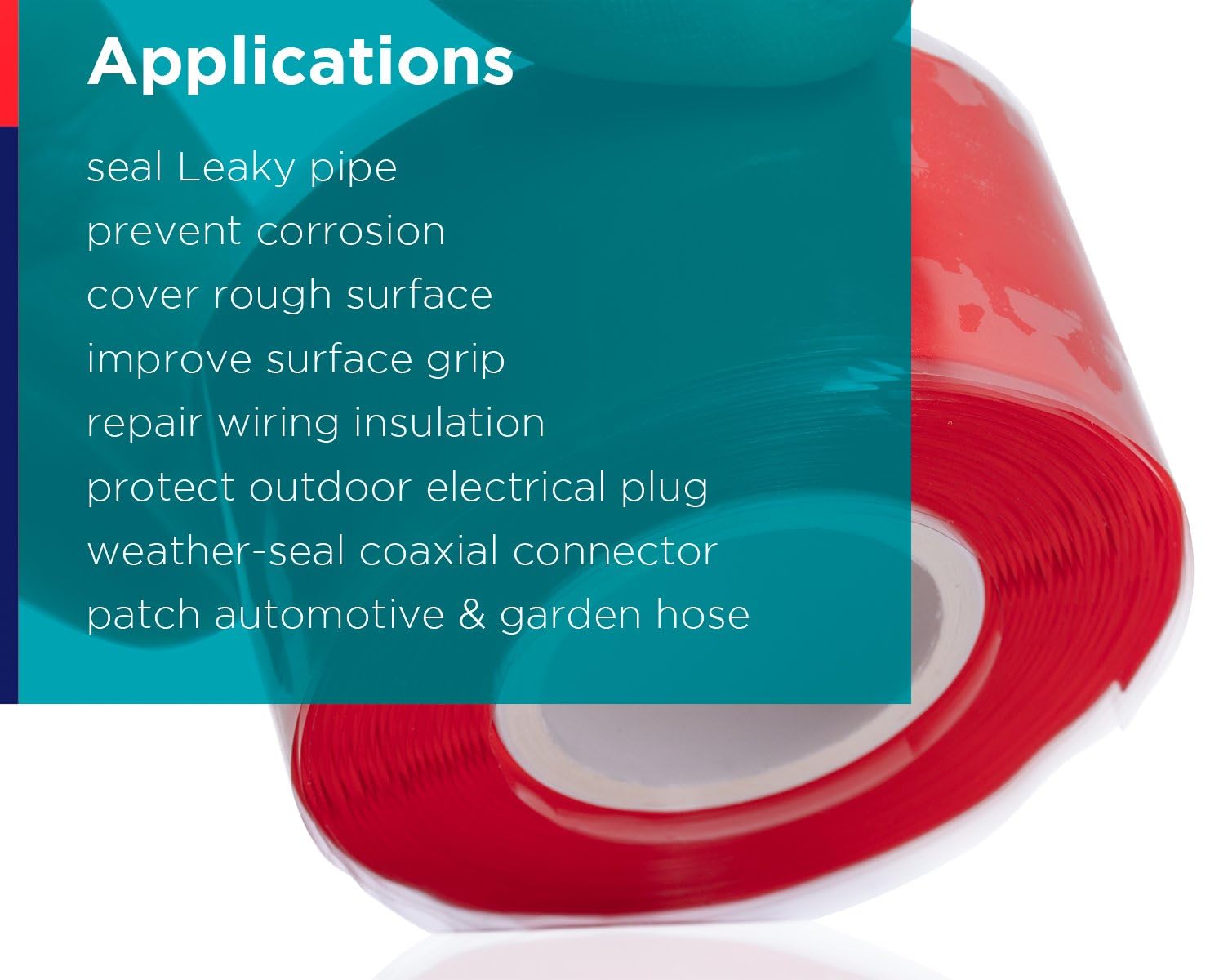 Applications

seal Leaky pipe
prevent corrosion
cover rough surface
improve surface grip
repair wiring insulation
protect outdoor electrical plug
weather-seal coaxial connector
patch automotive & garden hose